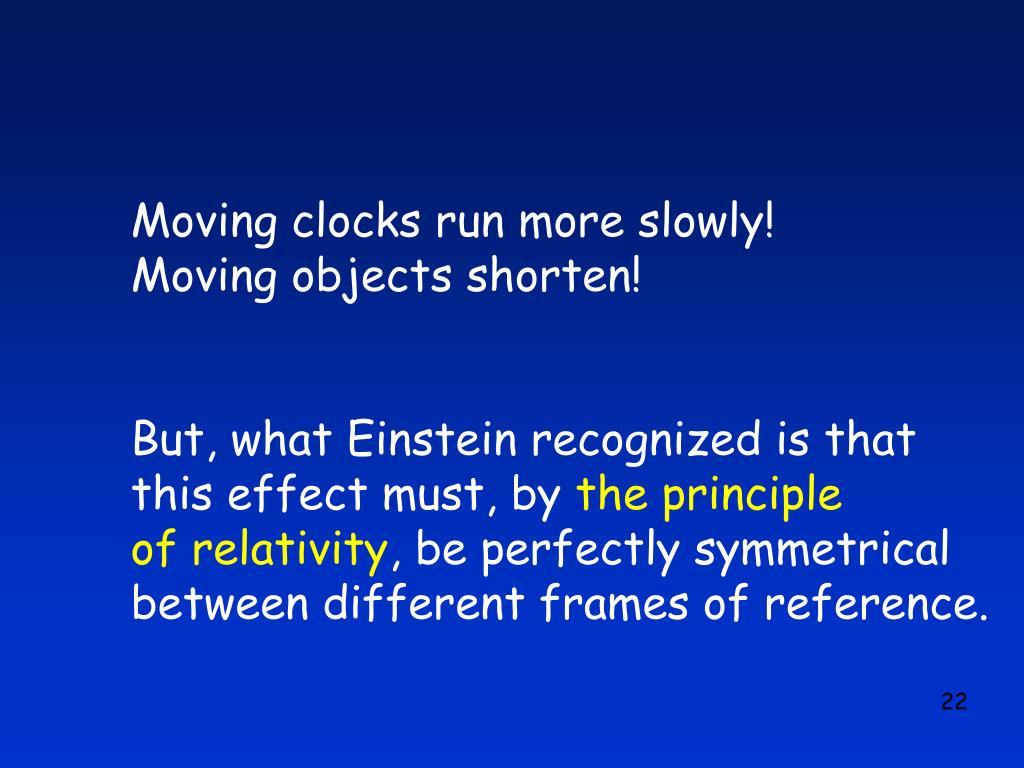 Moving clocks run more slowly!
Moving objects shorten!

But, what Einstein recognized is that this effect must, by the principle of relativity, be perfectly symmetrical between different frames of reference.

22